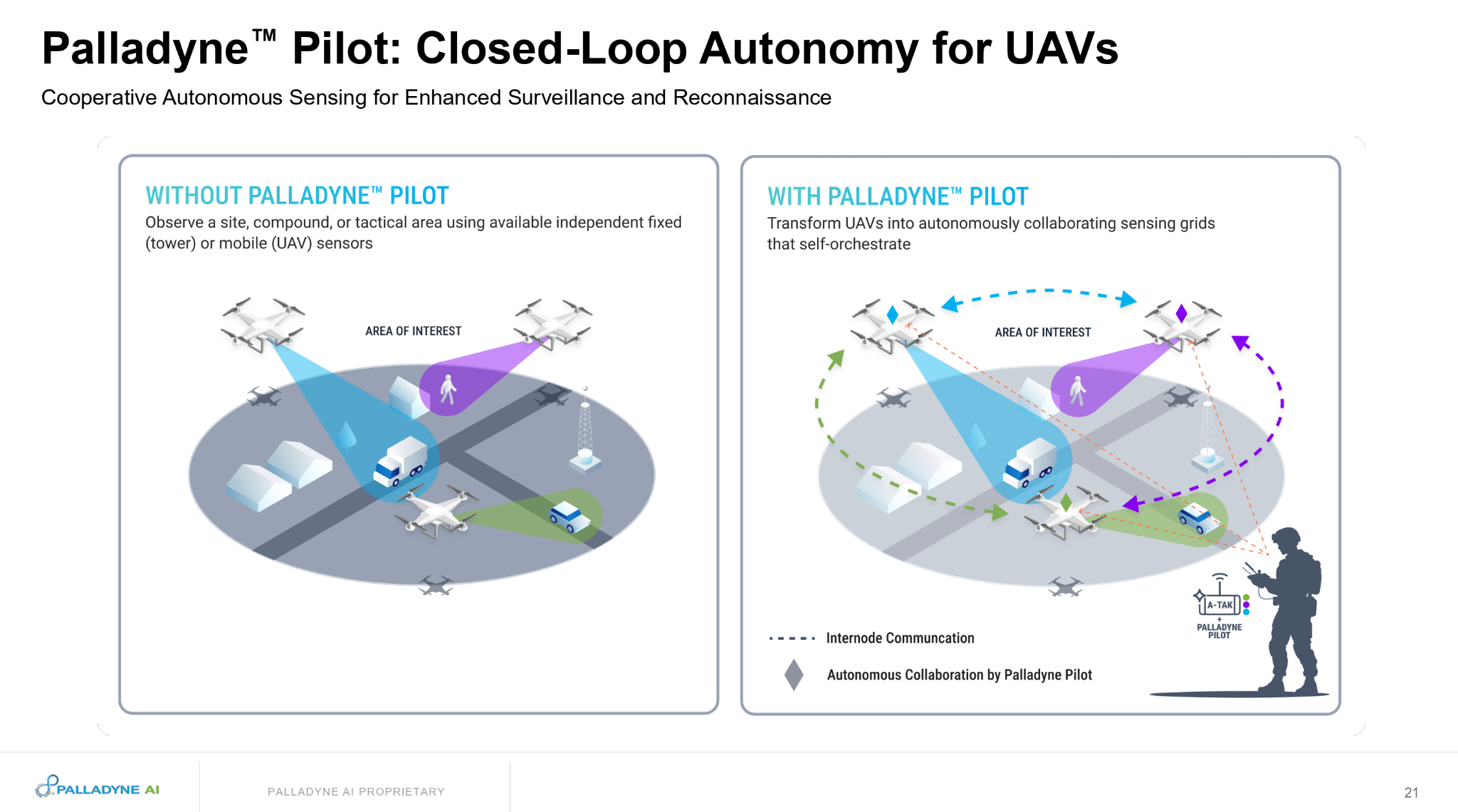 Palladyne™ Pilot: Closed-Loop Autonomy for UAVs

Cooperative Autonomous Sensing for Enhanced Surveillance and Reconnaissance

WITHOUT PALLADYNE™ PILOT

Observe a site, compound, or tactical area using available independent fixed (tower) or mobile (UAV) sensors

AREA OF INTEREST

WITH PALLADYNE™ PILOT

Transform UAVs into autonomously collaborating sensing grids that self-orchestrate

AREA OF INTEREST

A-TAK
+
PALLADYNE PILOT

Internode Communcation

Autonomous Collaboration by Palladyne Pilot

PALLADYNE AI

PALLADYNE AI PROPRIETARY

21